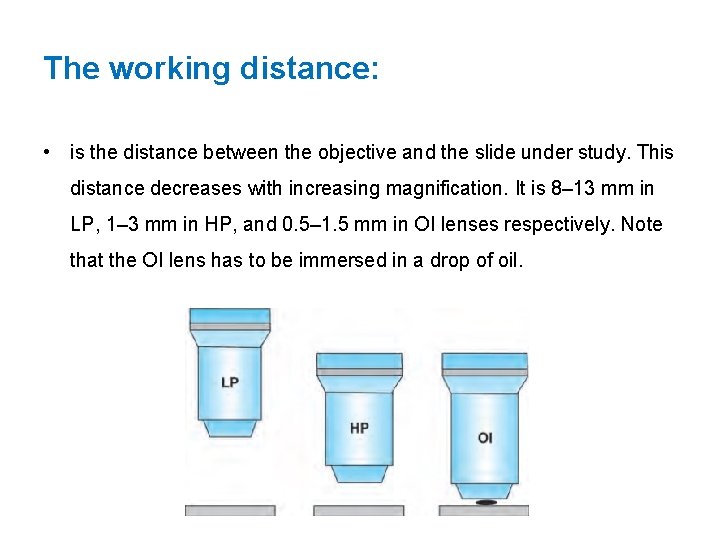 The working distance:

• is the distance between the objective and the slide under study. This distance decreases with increasing magnification. It is 8–13 mm in LP, 1–3 mm in HP, and 0.5–1.5 mm in OI lenses respectively. Note that the OI lens has to be immersed in a drop of oil.

LP

HP

OI